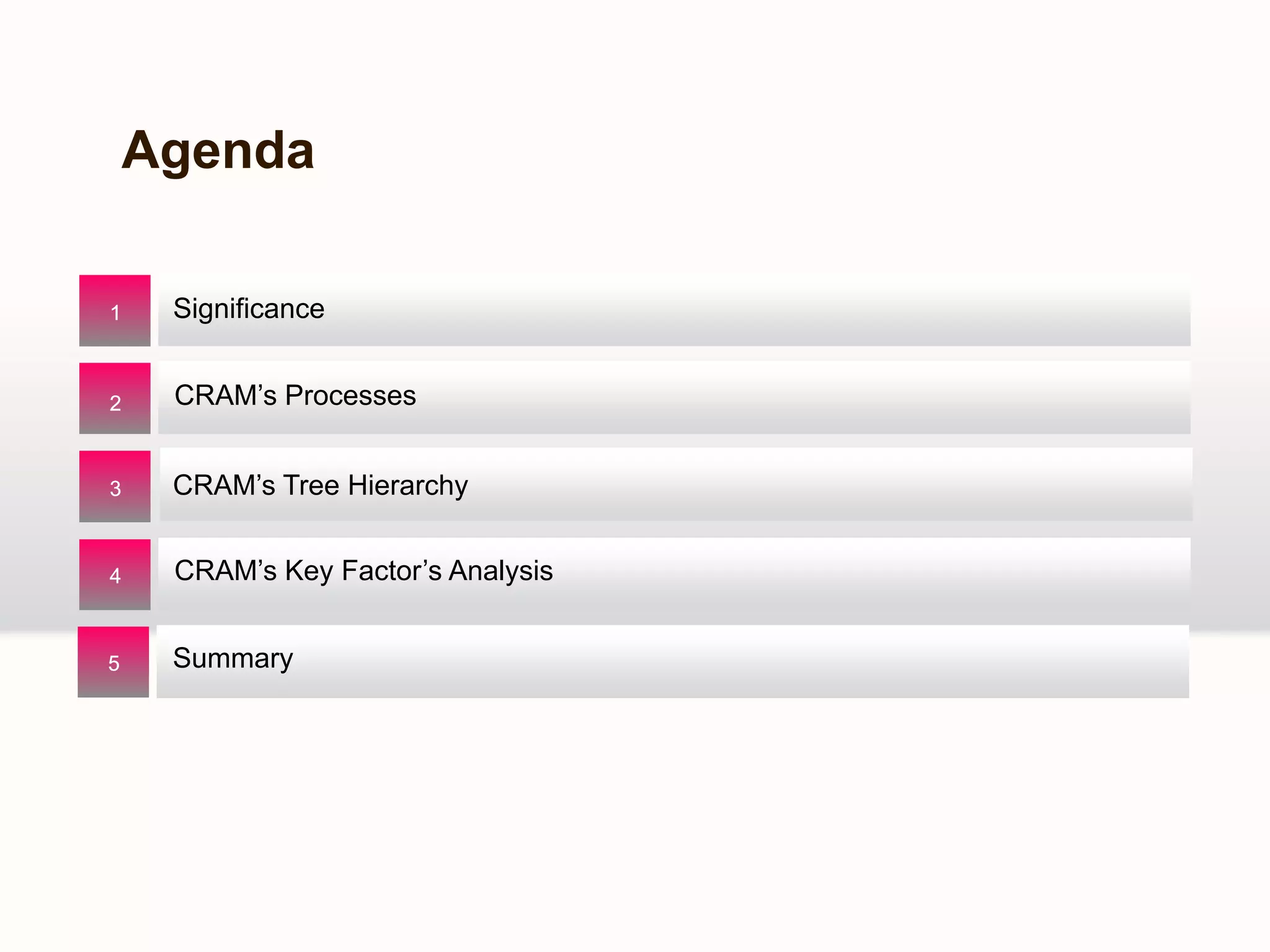 Agenda

1 Significance

2 CRAM’s Processes

3 CRAM’s Tree Hierarchy

4 CRAM’s Key Factor’s Analysis

5 Summary